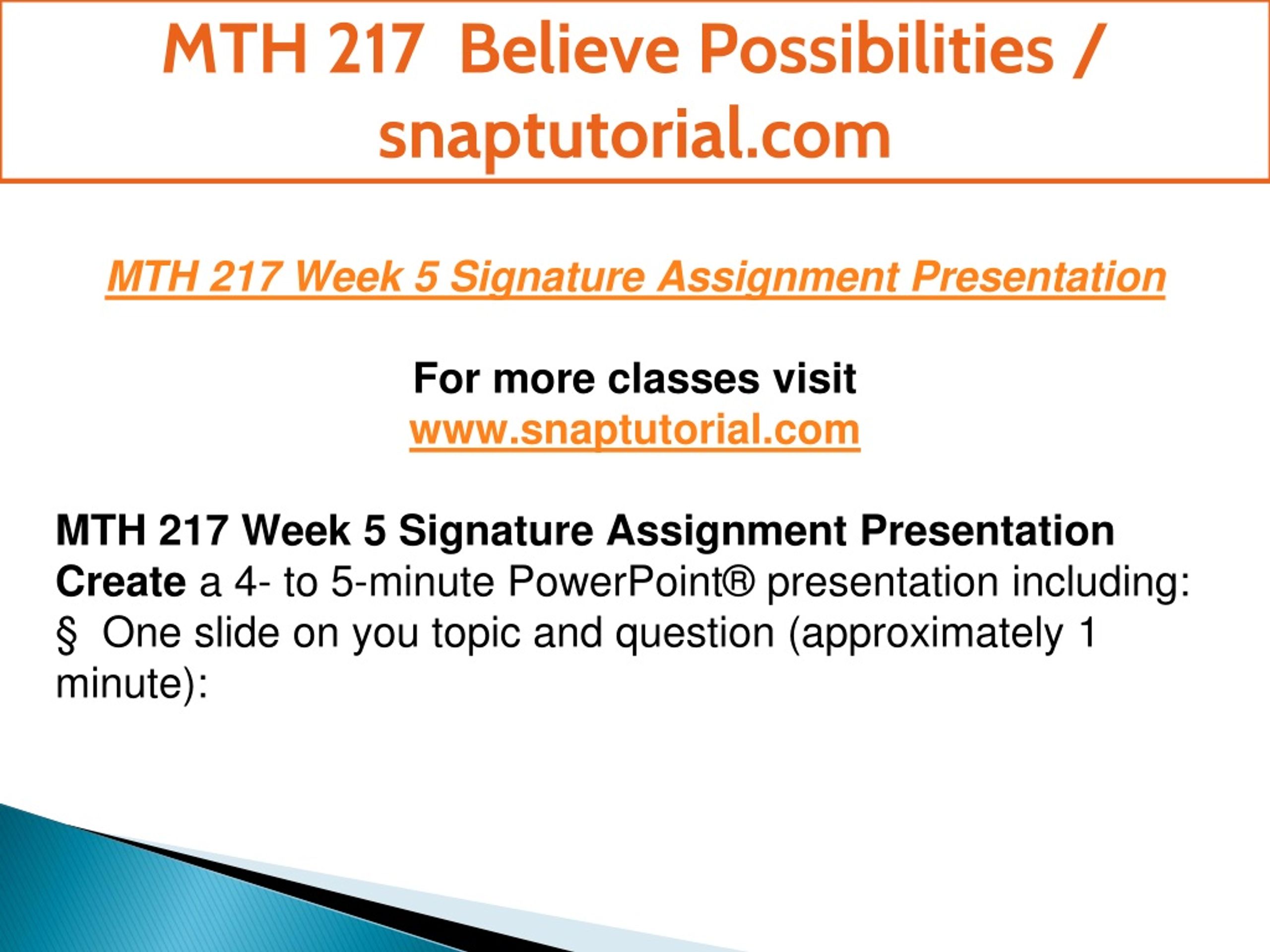 MTH 217 Believe Possibilities / snaptutorial.com

MTH 217 Week 5 Signature Assignment Presentation

For more classes visit
www.snaptutorial.com

MTH 217 Week 5 Signature Assignment Presentation
Create a 4- to 5-minute PowerPoint® presentation including:
§ One slide on you topic and question (approximately 1 minute):